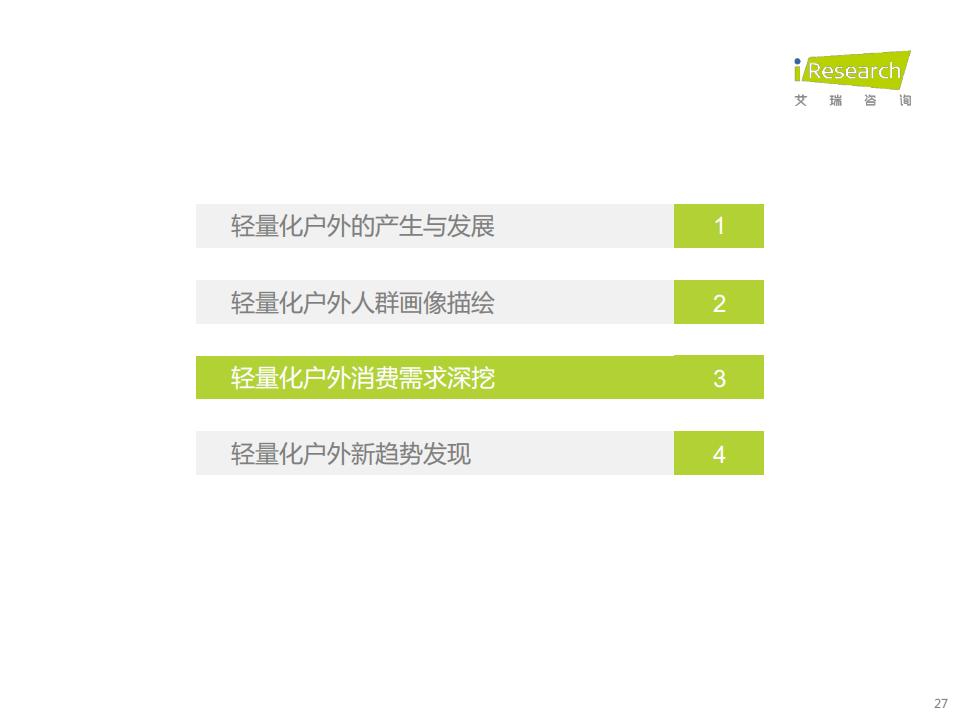 iResearch
艾瑞咨询

轻量化户外的产生与发展 1

轻量化户外人群画像描绘 2

轻量化户外消费需求深挖 3

轻量化户外新趋势发现 4

27